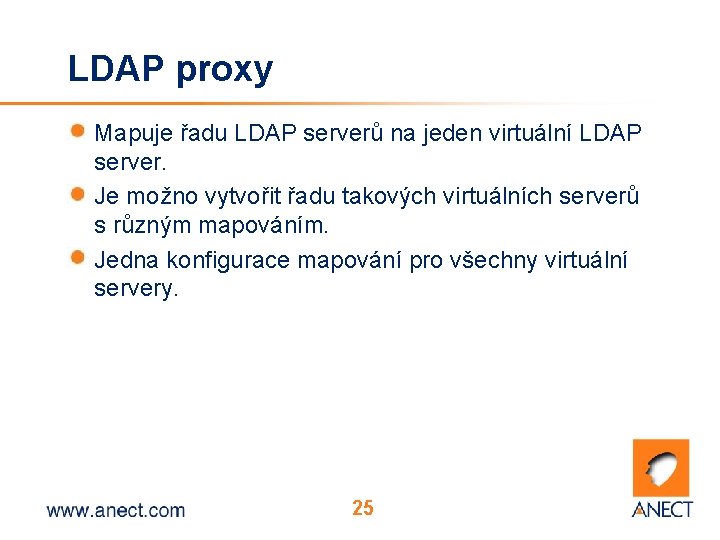 LDAP proxy

Mapuje řadu LDAP serverů na jeden virtuální LDAP server.

Je možno vytvořit řadu takových virtuálních serverů s různým mapováním.

Jedna konfigurace mapování pro všechny virtuální servery.

www.anect.com

25

ANECT